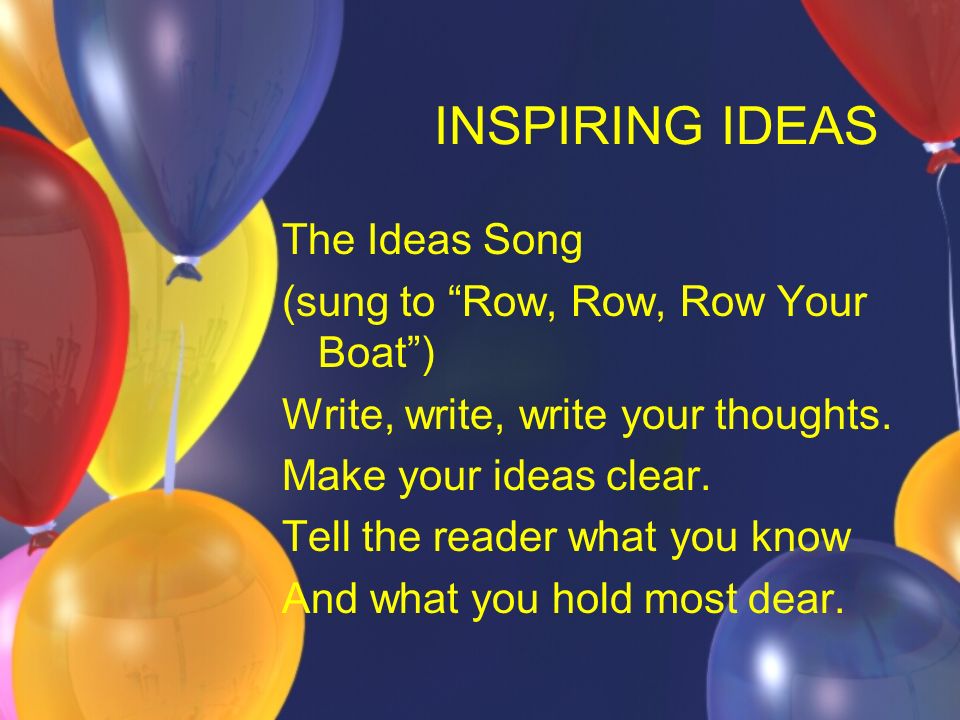 INSPIRING IDEAS

The Ideas Song

(sung to “Row, Row, Row Your Boat”)

Write, write, write your thoughts.

Make your ideas clear.

Tell the reader what you know

And what you hold most dear.